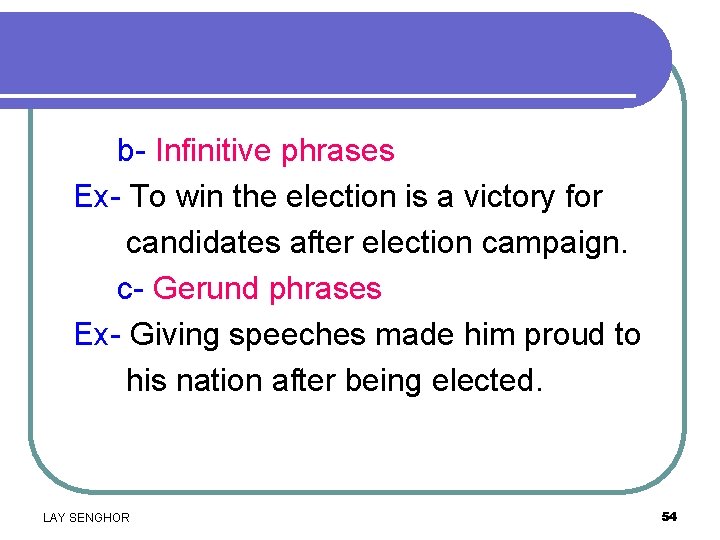 b- Infinitive phrases

Ex- To win the election is a victory for candidates after election campaign.

c- Gerund phrases

Ex- Giving speeches made him proud to his nation after being elected.

LAY SENGHOR

54